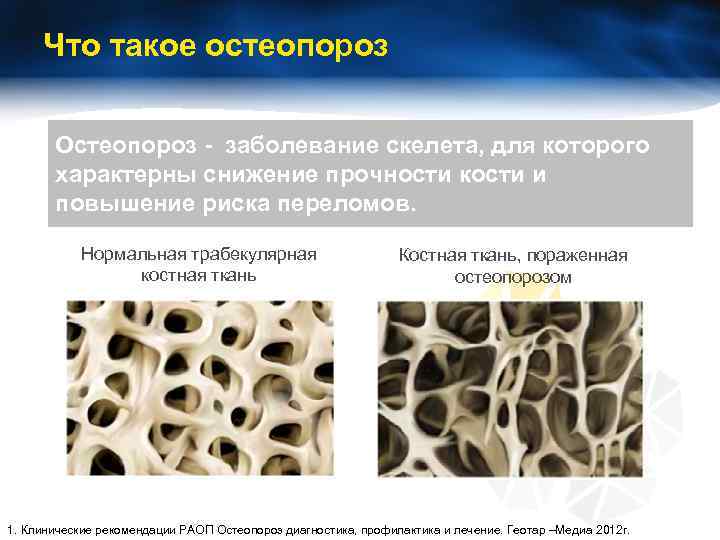 Что такое остеопороз

Остеопороз - заболевание скелета, для которого характерны снижение прочности кости и повышение риска переломов.

Нормальная трабекулярная костная ткань

Костная ткань, пораженная остеопорозом

1. Клинические рекомендации РАОП Остеопороз диагностика, профилактика и лечение. Геотар –Медиа 2012г.